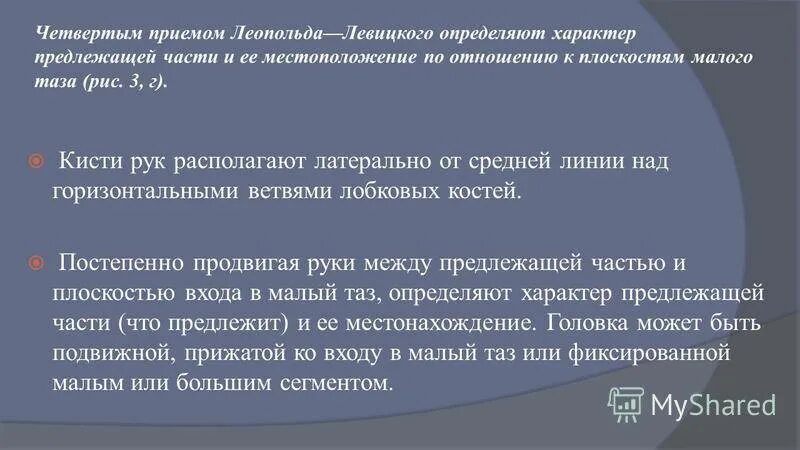 Четвертым приемом Леопольда—Левицкого определяют характер предлежащей части и ее местоположение по отношению к плоскостям малого таза (рис. 3, г).

Кисти рук располагают латерально от средней линии над горизонтальными ветвями лобковых костей.

Постепенно продвигая руки между предлежащей частью и плоскостью входа в малый таз, определяют характер предлежащей части (что предлежит) и ее местонахождение. Головка может быть подвижной, прижатой ко входу в малый таз или фиксированной малым или большим сегментом.

MyShared